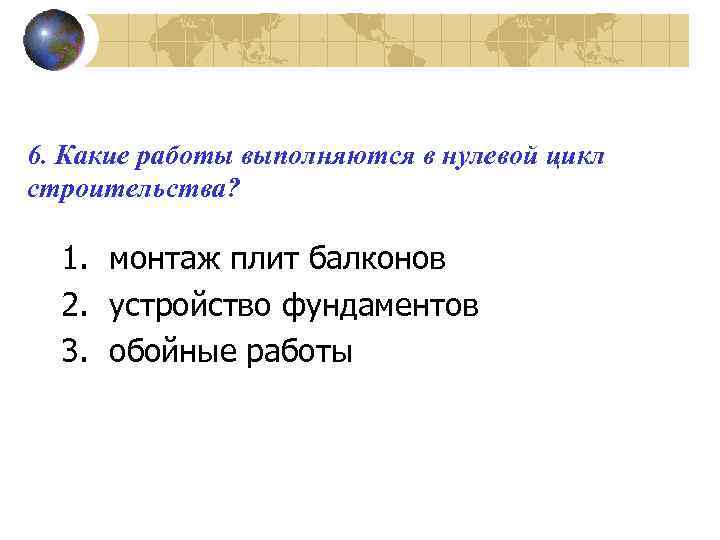 6. Какие работы выполняются в нулевой цикл строительства?

1. монтаж плит балконов
2. устройство фундаментов
3. обойные работы